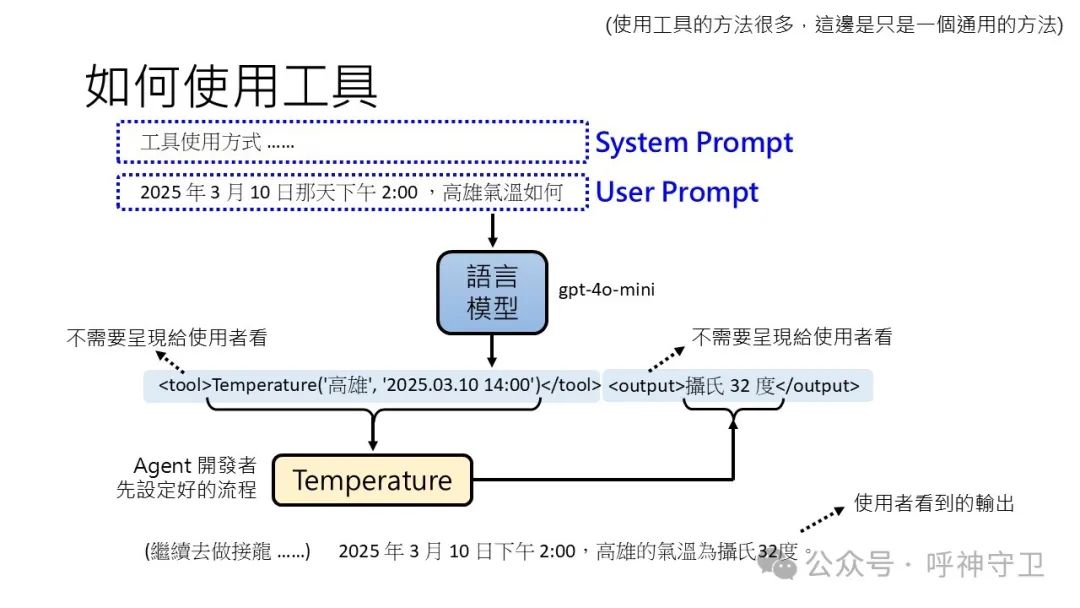 (使用工具的方法很多，這邊是只是一個通用的方法)

如何使用工具

工具使用方式 ......

System Prompt

2025 年 3 月 10 日那天下午 2:00 ，高雄氣溫如何

User Prompt

語言模型

gpt-4o-mini

不需要呈現給使用者看

不需要呈現給使用者看

<tool>Temperature('高雄', '2025.03.10 14:00')</tool>

<output>攝氏 32 度</output>

Agent 開發者先設定好的流程

Temperature

使用者看到的輸出

(繼續去做接龍 ......)

2025 年 3 月 10 日下午 2:00，高雄的氣溫為攝氏32度。

公众号 · 呼神守卫